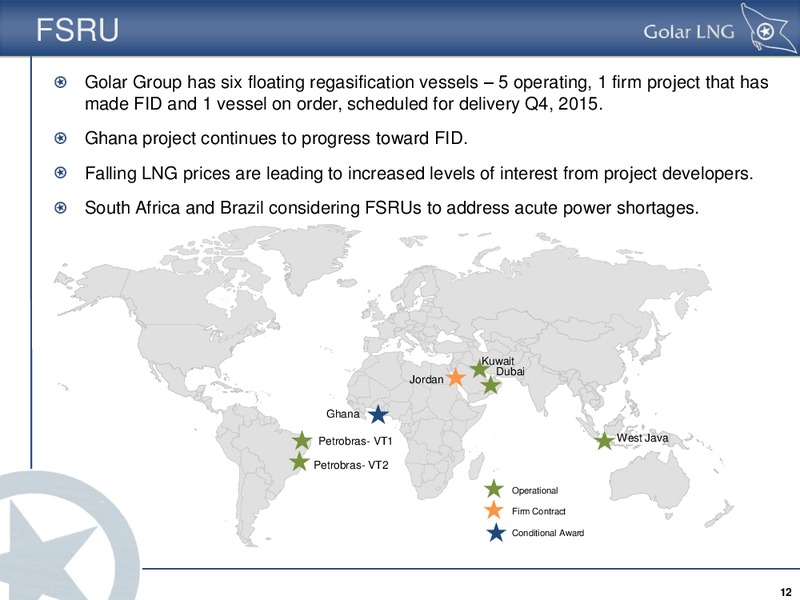 FSRU

Golar LNG

Golar Group has six floating regasification vessels – 5 operating, 1 firm project that has made FID and 1 vessel on order, scheduled for delivery Q4, 2015.

Ghana project continues to progress toward FID.

Falling LNG prices are leading to increased levels of interest from project developers.

South Africa and Brazil considering FSRUs to address acute power shortages.

Kuwait
Dubai
Jordan
Ghana
Petrobras- VT1
Petrobras- VT2
West Java

Operational
Firm Contract
Conditional Award

12